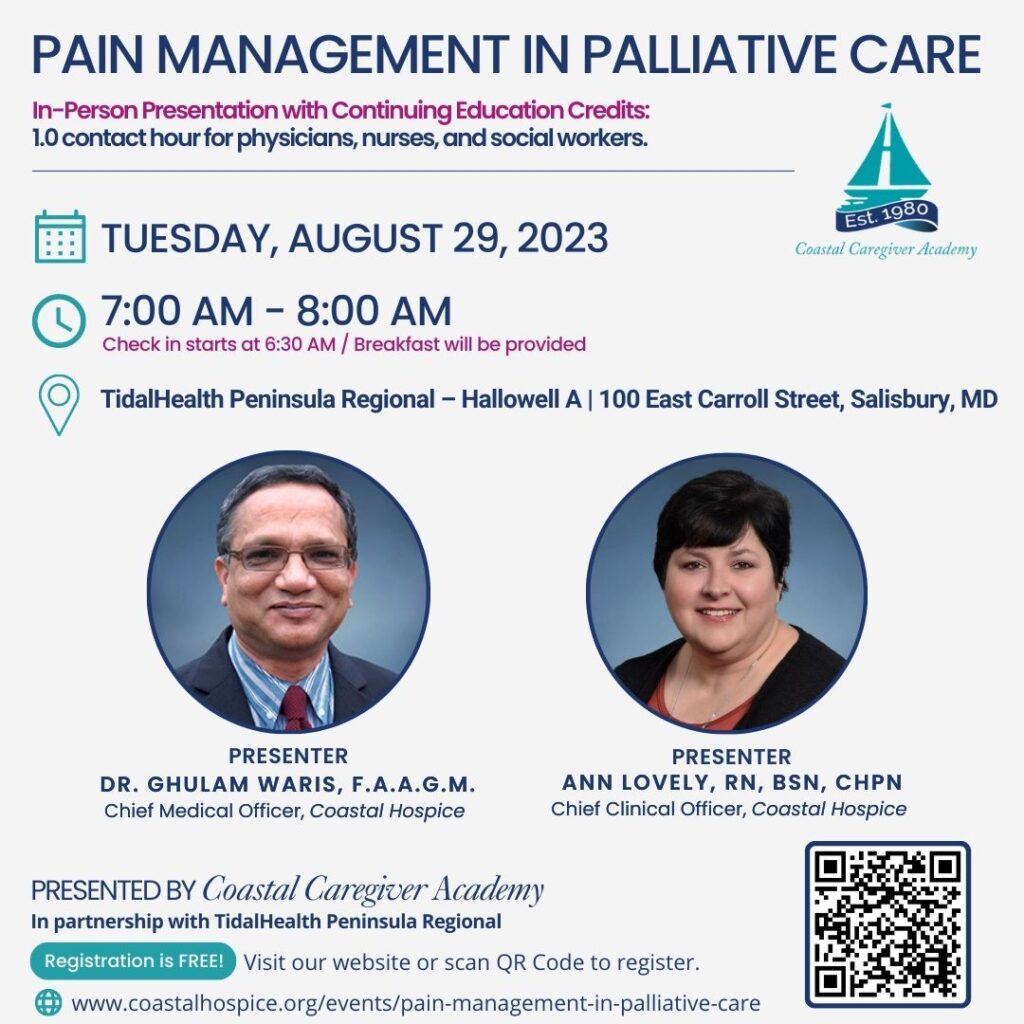 PAIN MANAGEMENT IN PALLIATIVE CARE

In-Person Presentation with Continuing Education Credits:
1.0 contact hour for physicians, nurses, and social workers.

Est. 1980
Coastal Caregiver Academy

TUESDAY, AUGUST 29, 2023

7:00 AM - 8:00 AM
Check in starts at 6:30 AM / Breakfast will be provided

TidalHealth Peninsula Regional – Hallowell A | 100 East Carroll Street, Salisbury, MD

PRESENTER
DR. GHULAM WARIS, F.A.A.G.M.
Chief Medical Officer, Coastal Hospice

PRESENTER
ANN LOVELY, RN, BSN, CHPN
Chief Clinical Officer, Coastal Hospice

PRESENTED BY Coastal Caregiver Academy
In partnership with TidalHealth Peninsula Regional

Registration is FREE! Visit our website or scan QR Code to register.

www.coastalhospice.org/events/pain-management-in-palliative-care